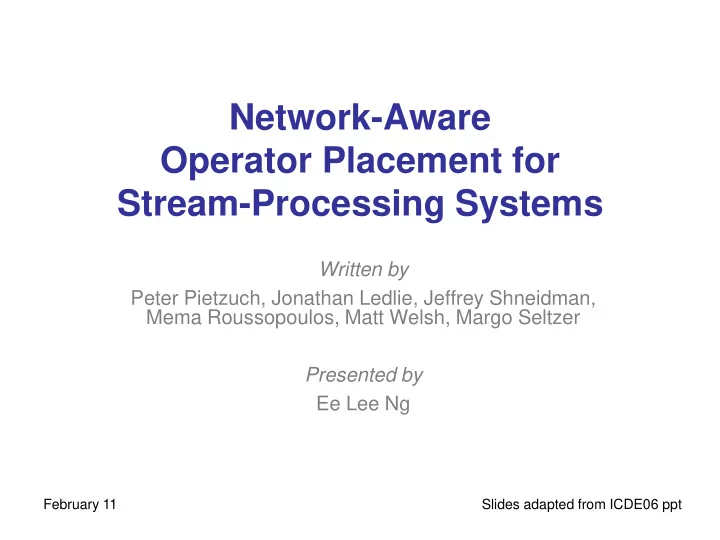 Network-Aware
Operator Placement for
Stream-Processing Systems

Written by

Peter Pietzuch, Jonathan Ledlie, Jeffrey Shneidman, Mema Roussopoulos, Matt Welsh, Margo Seltzer

Presented by

Ee Lee Ng

February 11

Slides adapted from ICDE06 ppt